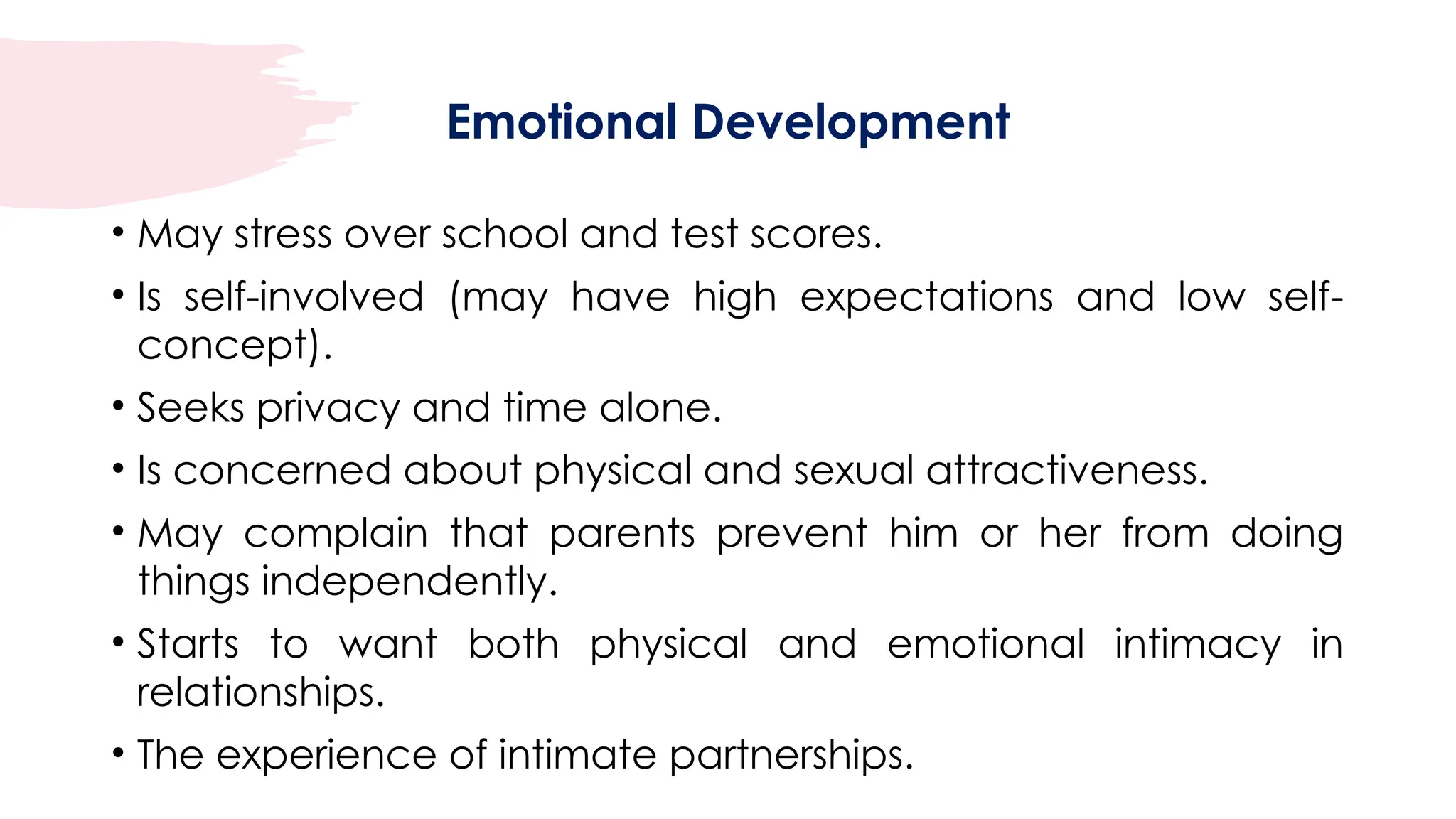 Emotional Development

• May stress over school and test scores.
• Is self-involved (may have high expectations and low self-concept).
• Seeks privacy and time alone.
• Is concerned about physical and sexual attractiveness.
• May complain that parents prevent him or her from doing things independently.
• Starts to want both physical and emotional intimacy in relationships.
• The experience of intimate partnerships.